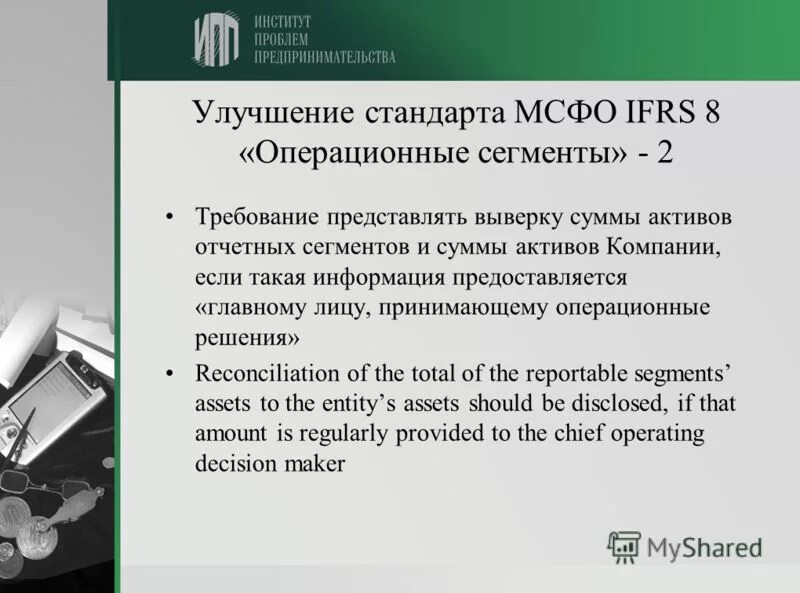 ИПП ИНСТИТУТ ПРОБЛЕМ ПРЕДПРИНИМАТЕЛЬСТВА

Улучшение стандарта МСФО IFRS 8 «Операционные сегменты» - 2

• Требование представлять выверку суммы активов отчетных сегментов и суммы активов Компании, если такая информация предоставляется «главному лицу, принимающему операционные решения»

• Reconciliation of the total of the reportable segments' assets to the entity's assets should be disclosed, if that amount is regularly provided to the chief operating decision maker

MyShared